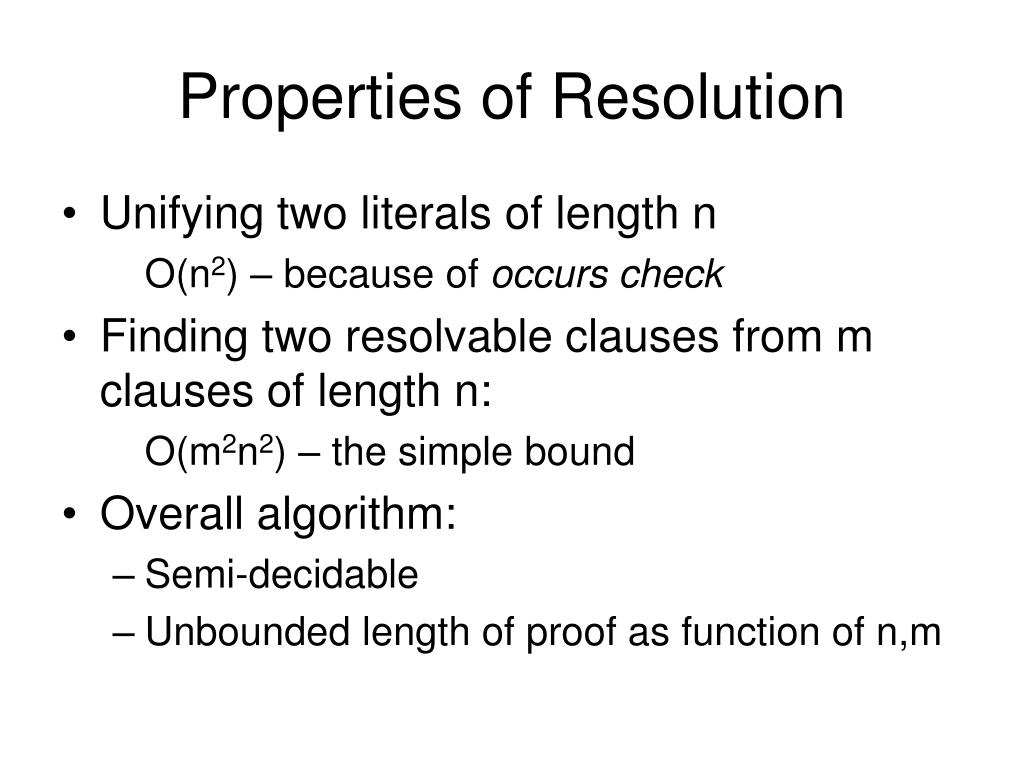 Properties of Resolution

• Unifying two literals of length n

$O(n^2)$ – because of occurs check

• Finding two resolvable clauses from m clauses of length n:

$O(m^2n^2)$ – the simple bound

• Overall algorithm:

– Semi-decidable

– Unbounded length of proof as function of n,m